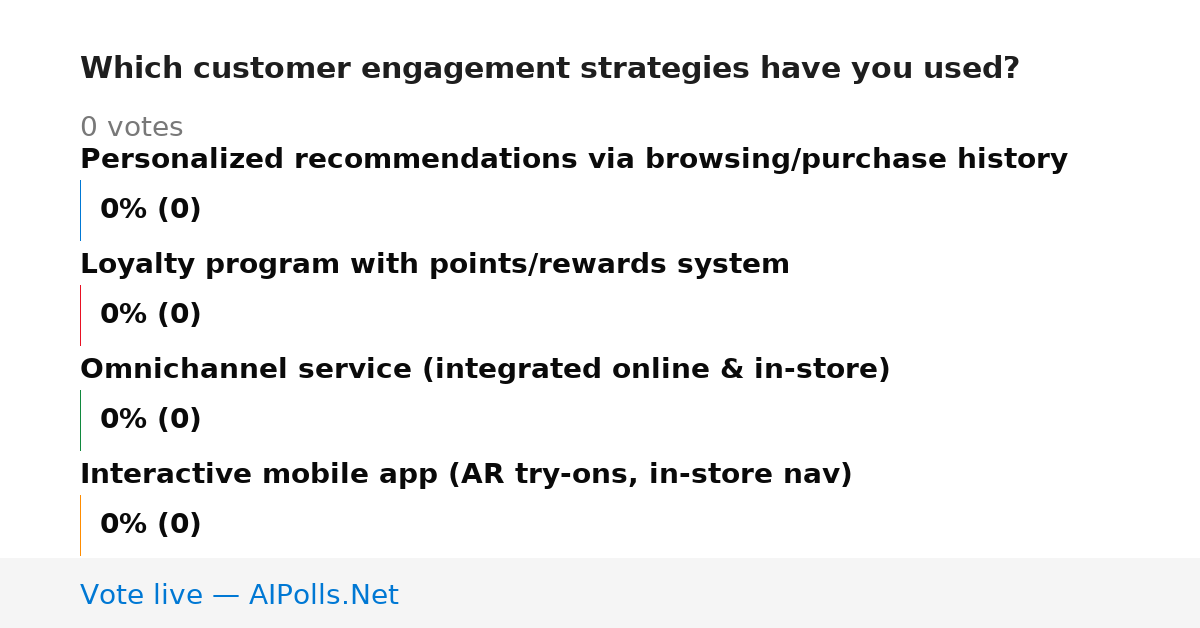 Which customer engagement strategies have you used?

0 votes

Personalized recommendations via browsing/purchase history

0% (0)

Loyalty program with points/rewards system

0% (0)

Omnichannel service (integrated online & in-store)

0% (0)

Interactive mobile app (AR try-ons, in-store nav)

0% (0)

Vote live — AIPolls.Net